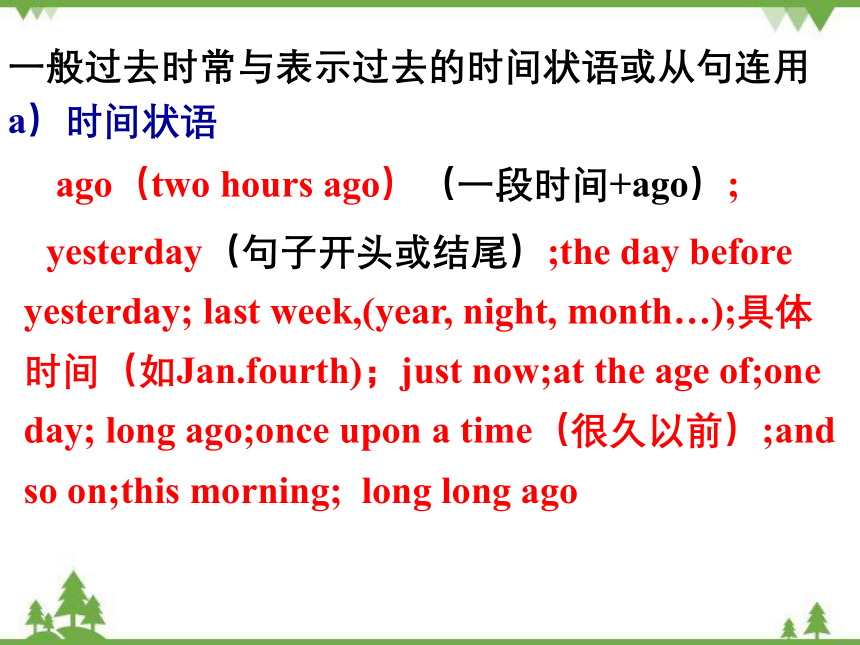 一般过去时常与表示过去的时间状语或从句连用
a）时间状语

ago（two hours ago）（一段时间+ago）；

yesterday（句子开头或结尾）;the day before yesterday; last week,(year, night, month…);具体时间（如Jan.fourth)；just now;at the age of;one day; long ago;once upon a time（很久以前）;and so on;this morning; long long ago